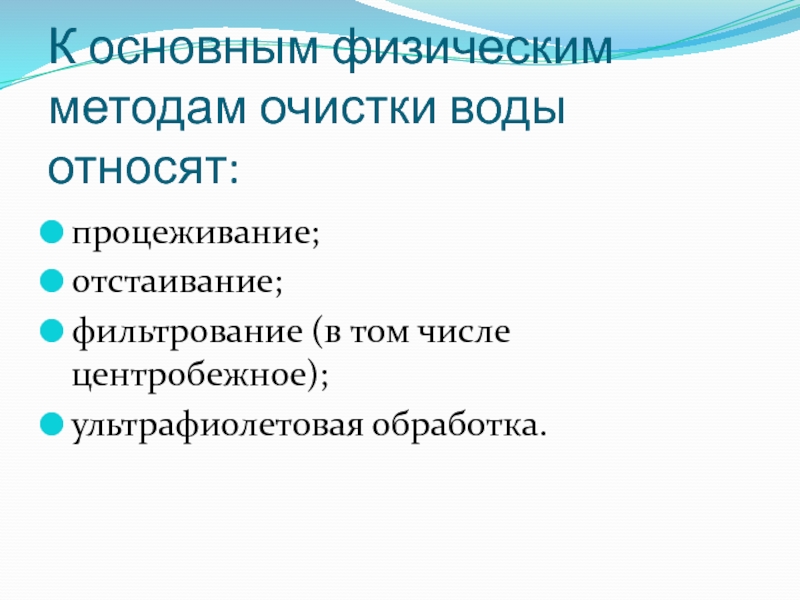 К основным физическим методам очистки воды относят:

процеживание;
отстаивание;
фильтрование (в том числе центробежное);
ультрафиолетовая обработка.